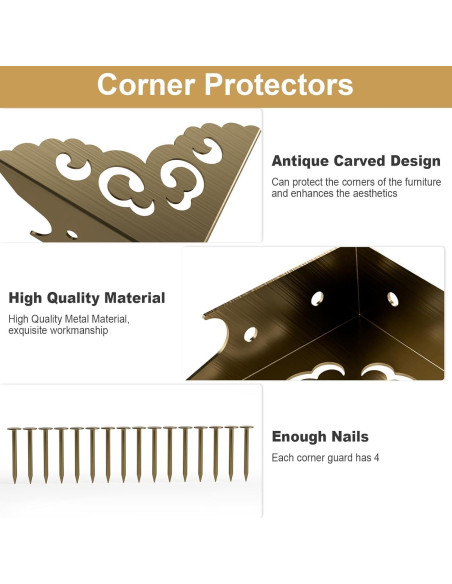 Corner Protectors

Antique Carved Design

Can protect the corners of the furniture and enhances the aesthetics

High Quality Material

High Quality Metal Material, exquisite workmanship

Enough Nails

Each corner guard has 4